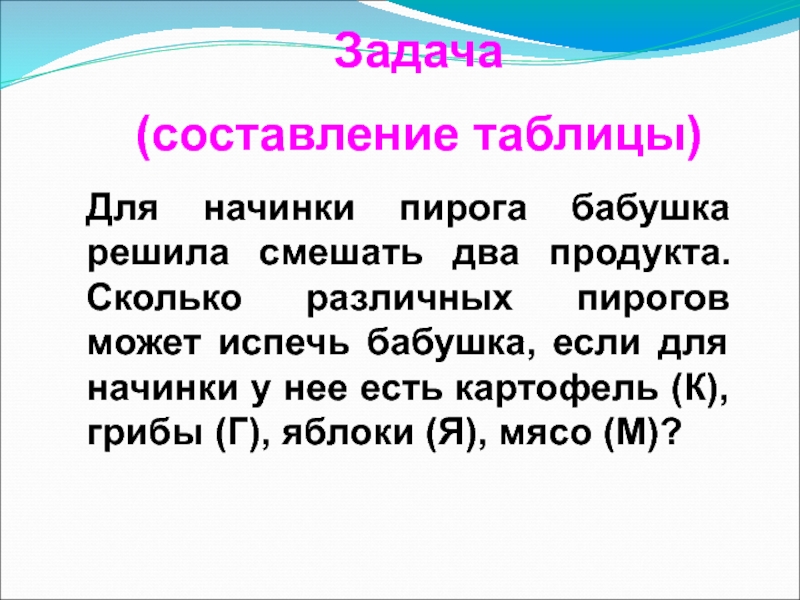 Задача

(составление таблицы)

Для начинки пирога бабушка решила смешать два продукта. Сколько различных пирогов может испечь бабушка, если для начинки у нее есть картофель (К), грибы (Г), яблоки (Я), мясо (М)?